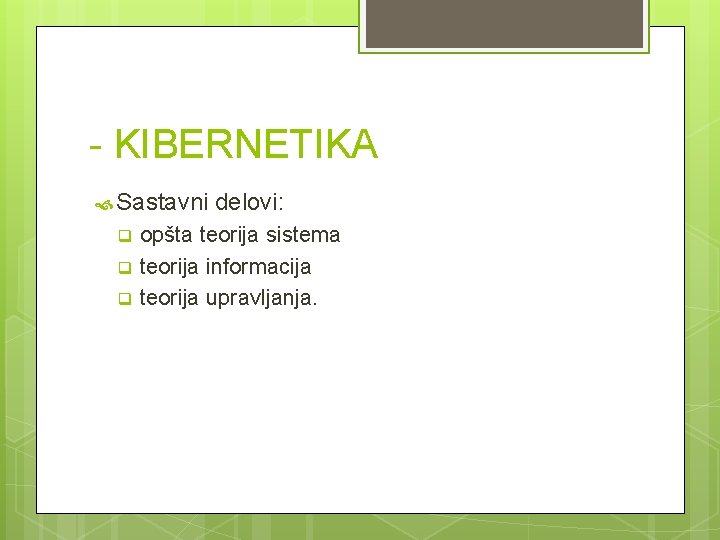 - KIBERNETIKA

Sastavni delovi:

opšta teorija sistema

teorija informacija

teorija upravljanja.